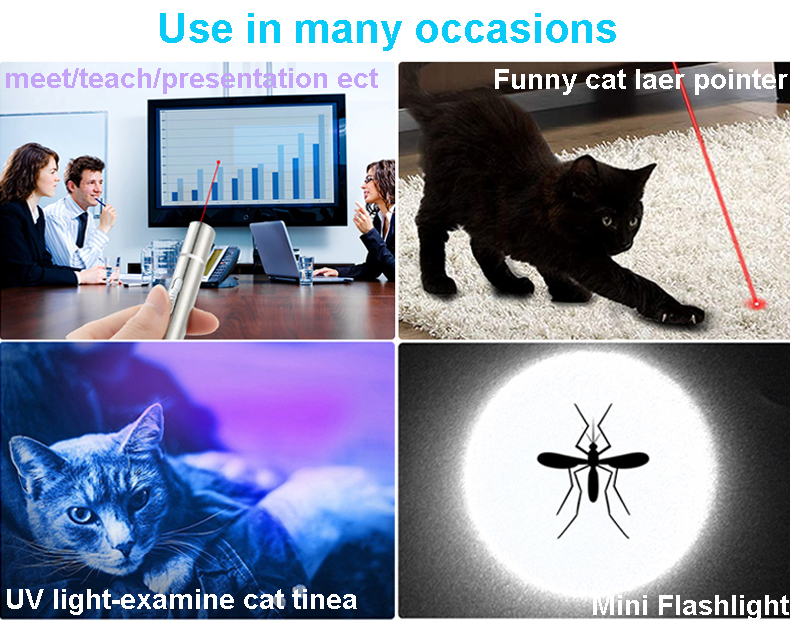 Use in many occasions

meet/teach/presentation ect

Funny cat laer pointer

UV light-examine cat tinea

Mini Flashlight